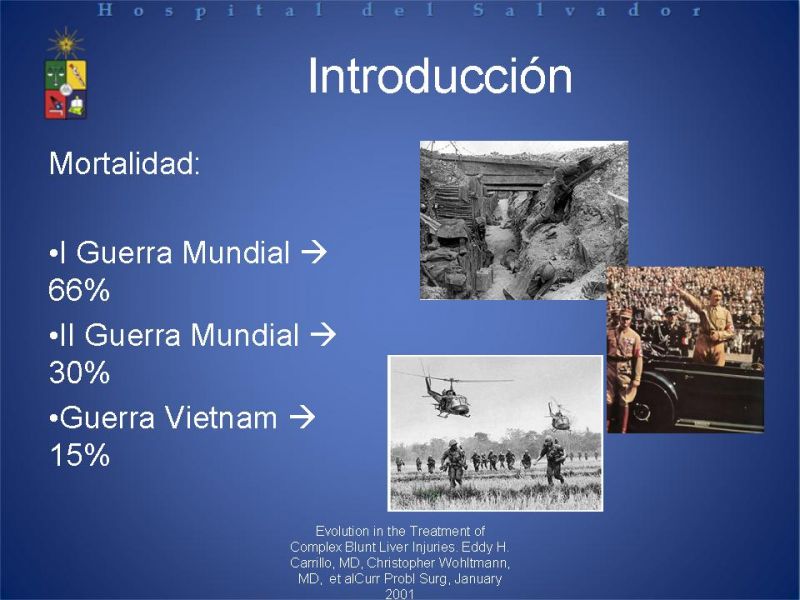 Hospital del Salvador

Introducción

Mortalidad:

•I Guerra Mundial → 66%

•II Guerra Mundial → 30%

•Guerra Vietnam → 15%

Evolution in the Treatment of Complex Blunt Liver Injuries. Eddy H. Carrillo, MD, Christopher Wohltmann, MD, et alCurr Probl Surg, January 2001